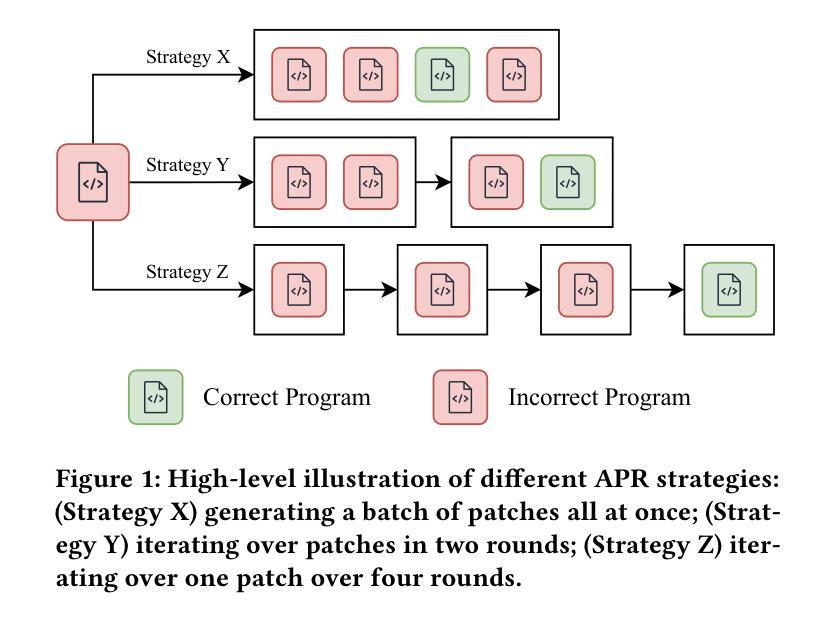 Strategy X

Strategy Y

Strategy Z

Correct Program

Incorrect Program

Figure 1: High-level illustration of different APR strategies: (Strategy X) generating a batch of patches all at once; (Strategy Y) iterating over patches in two rounds; (Strategy Z) iterating over one patch over four rounds.